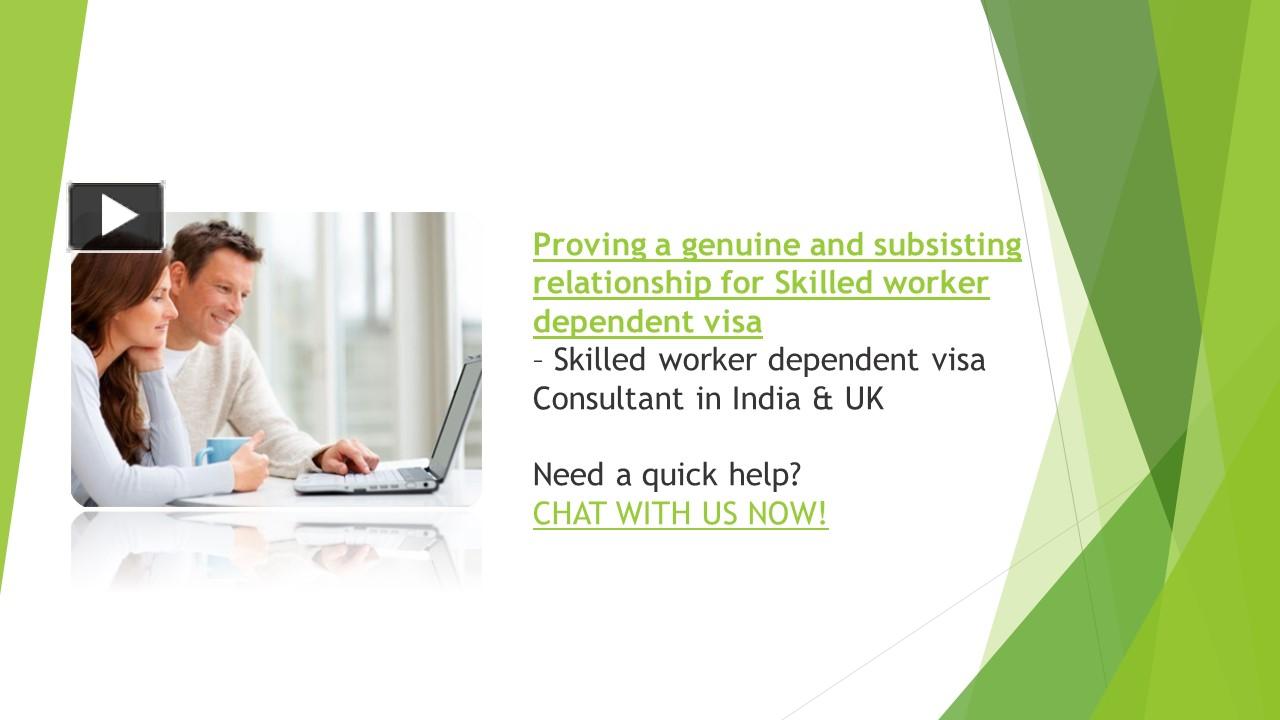 Proving a genuine and subsisting relationship for Skilled worker dependent visa
– Skilled worker dependent visa Consultant in India & UK

Need a quick help?
CHAT WITH US NOW!